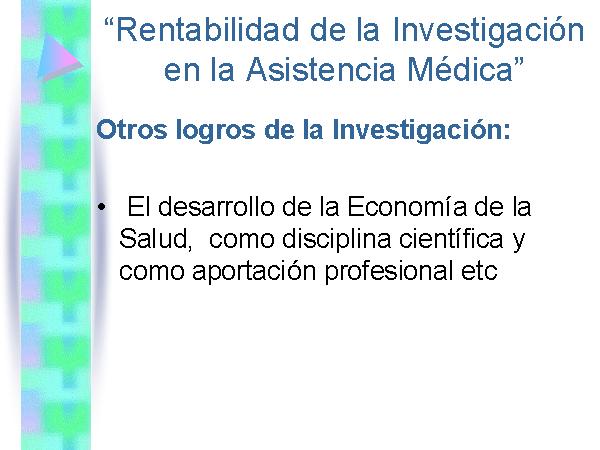 “Rentabilidad de la Investigación en la Asistencia Médica”

Otros logros de la Investigación:

• El desarrollo de la Economía de la Salud, como disciplina científica y como aportación profesional etc